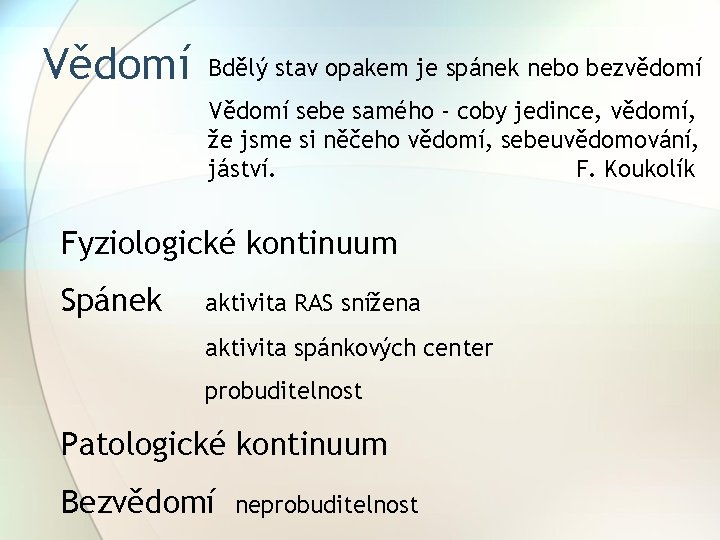 Vědomí

Bdělý stav opakem je spánek nebo bezvědomí

Vědomí sebe samého - coby jedince, vědomí, že jsme si něčeho vědomí, sebeuvědomování, jáství. F. Koukolík

Fyziologické kontinuum

Spánek aktivita RAS snížena

aktivita spánkových center

probuditelnost

Patologické kontinuum

Bezvědomí neprobuditelnost